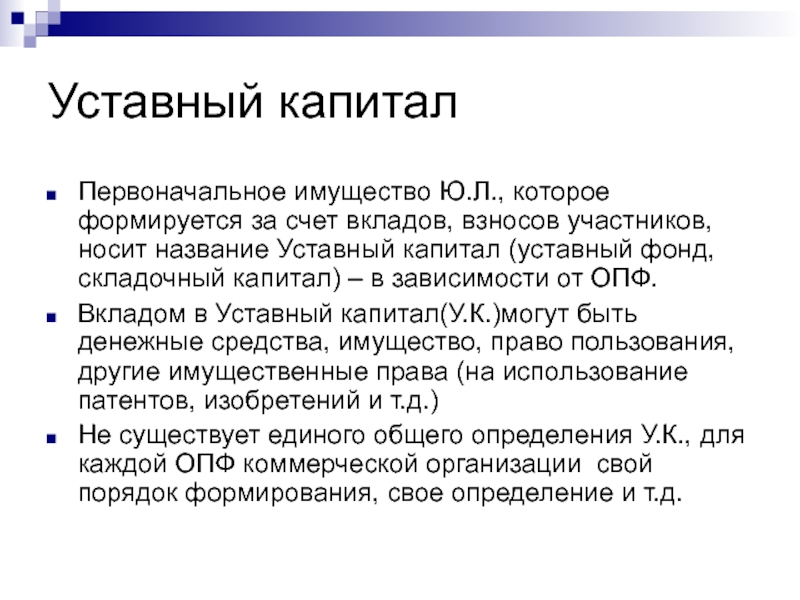 Уставный капитал

Первоначальное имущество Ю.Л., которое формируется за счет вкладов, взносов участников, носит название Уставный капитал (уставный фонд, складочный капитал) – в зависимости от ОПФ.

Вкладом в Уставный капитал(У.К.)могут быть денежные средства, имущество, право пользования, другие имущественные права (на использование патентов, изобретений и т.д.)

Не существует единого общего определения У.К., для каждой ОПФ коммерческой организации свой порядок формирования, свое определение и т.д.